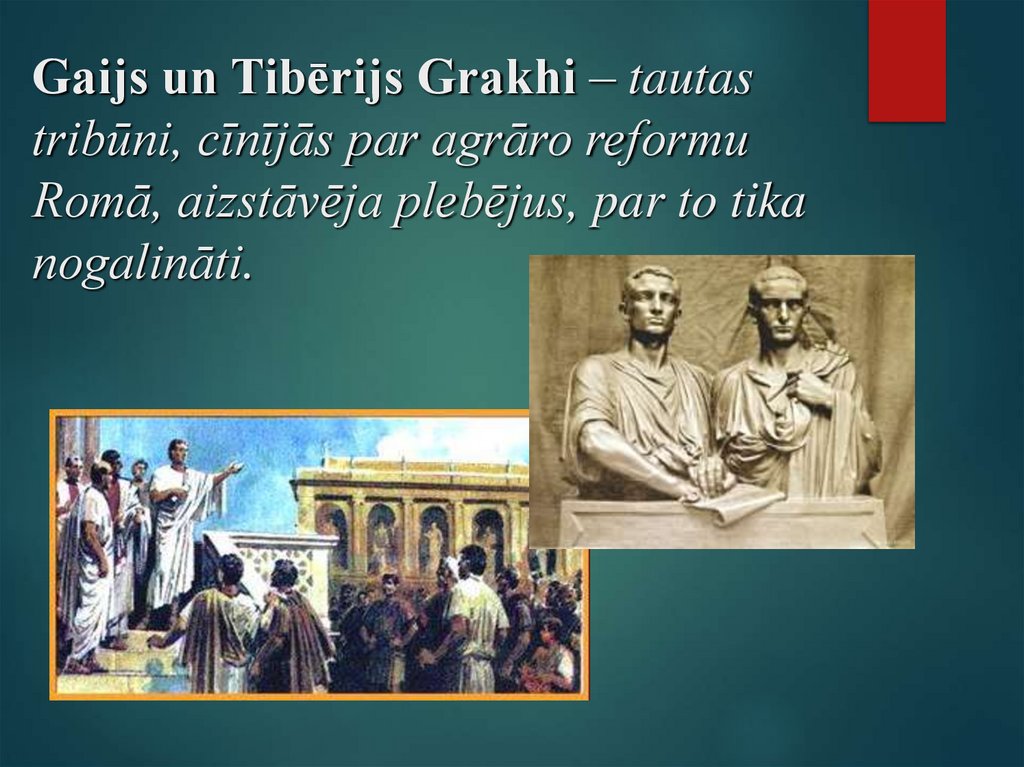 Gaijs un Tibērijs Grakhi – tautas tribūni, cīnījās par agrāro reformu Romā, aizstāvēja plebējus, par to tika nogalināti.